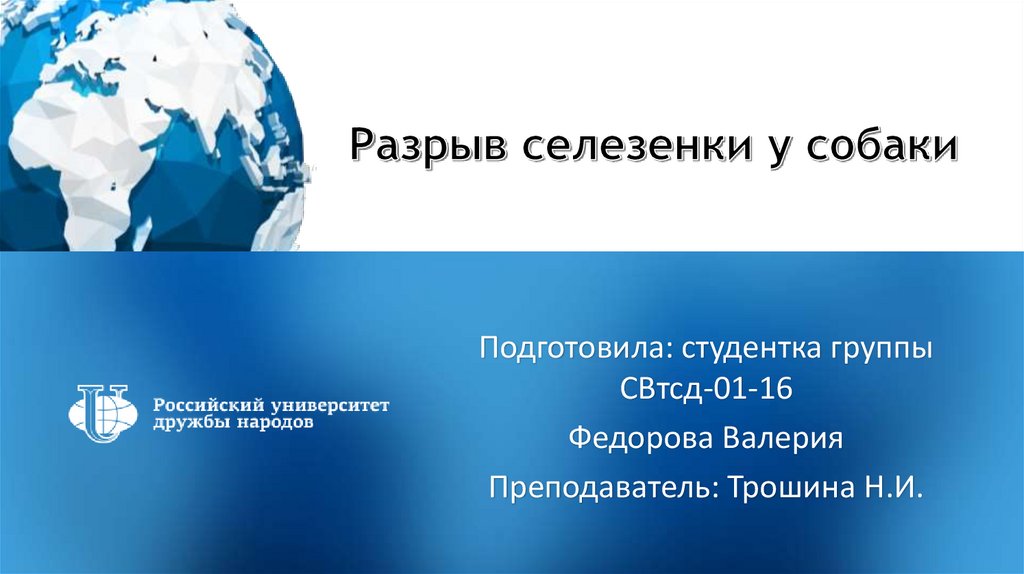 Разрыв селезенки у собаки

Российский университет дружбы народов

Подготовила: студентка группы СВтсд-01-16

Федорова Валерия

Преподаватель: Трошина Н.И.